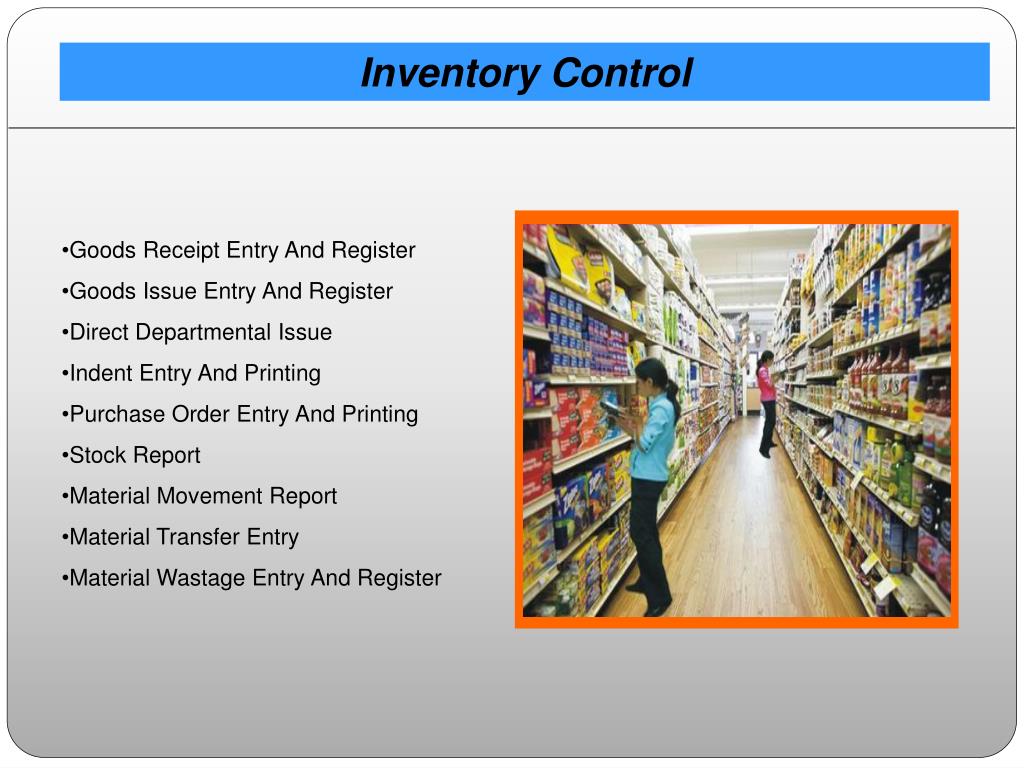 Inventory Control

•Goods Receipt Entry And Register
•Goods Issue Entry And Register
•Direct Departmental Issue
•Indent Entry And Printing
•Purchase Order Entry And Printing
•Stock Report
•Material Movement Report
•Material Transfer Entry
•Material Wastage Entry And Register